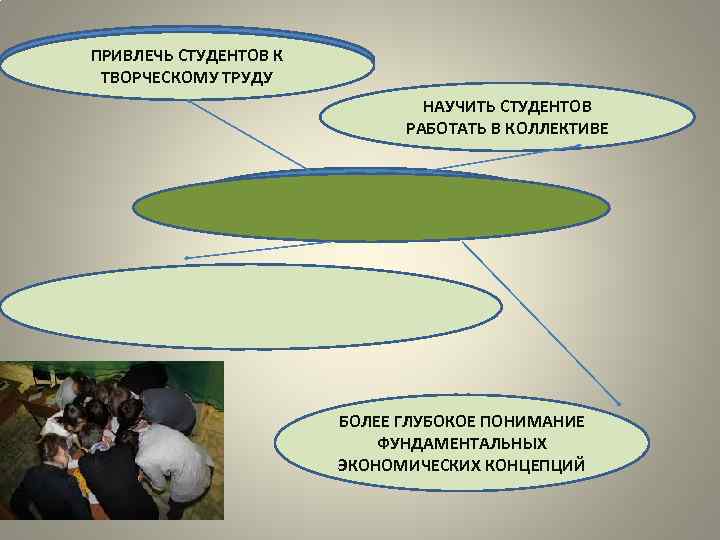 ПРИВЛЕЧЬ СТУДЕНТОВ К ТВОРЧЕСКОМУ ТРУДУ

НАУЧИТЬ СТУДЕНТОВ РАБОТАТЬ В КОЛЛЕКТИВЕ

БОЛЕЕ ГЛУБОКОЕ ПОНИМАНИЕ ФУНДАМЕНТАЛЬНЫХ ЭКОНОМИЧЕСКИХ КОНЦЕПЦИЙ